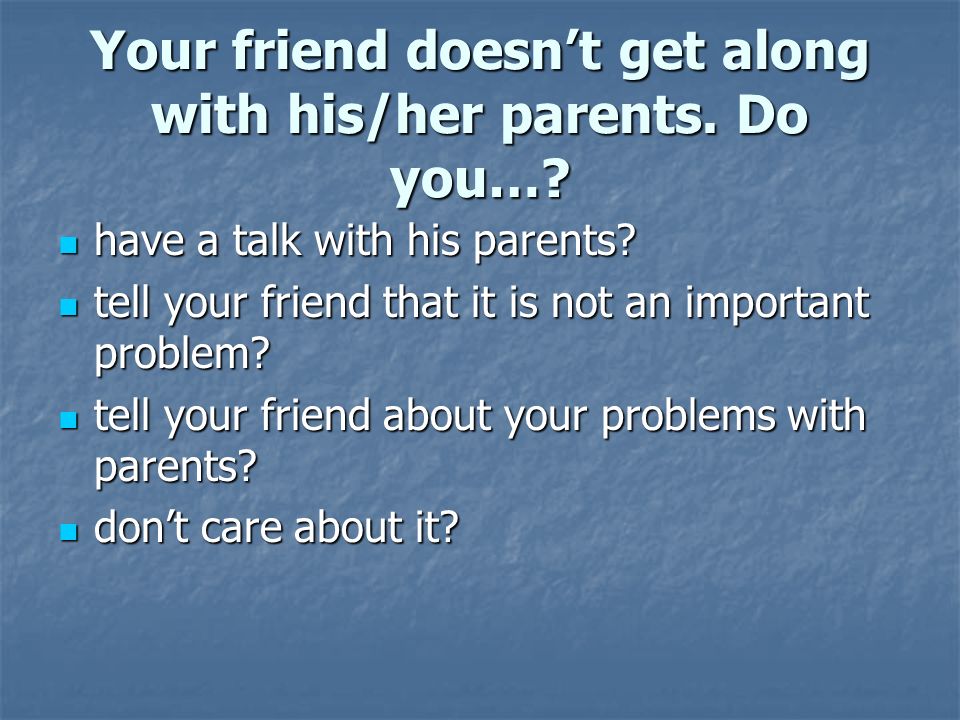 Your friend doesn’t get along with his/her parents. Do you…?

- have a talk with his parents?
- tell your friend that it is not an important problem?
- tell your friend about your problems with parents?
- don’t care about it?